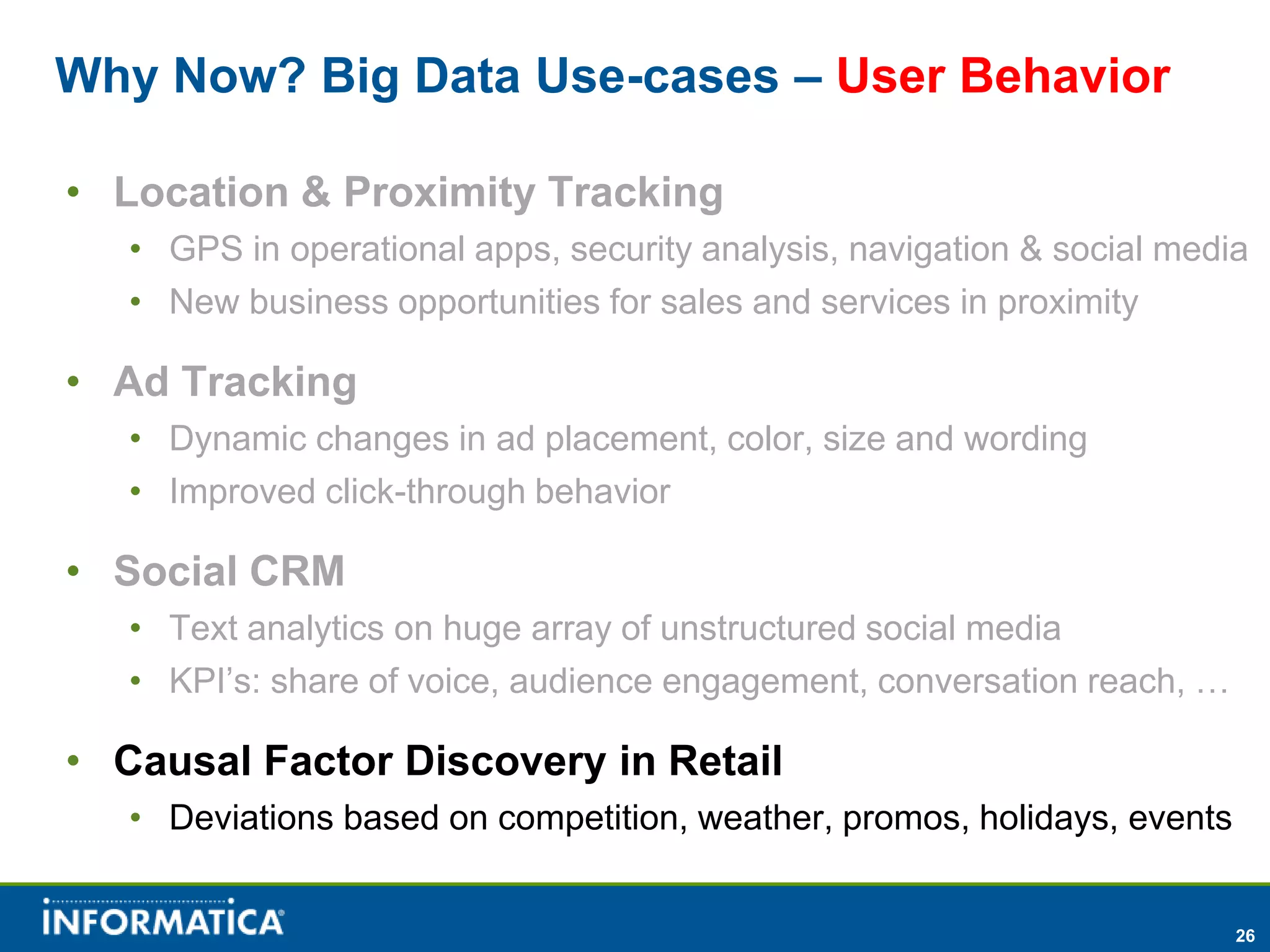 Why Now? Big Data Use-cases – User Behavior

• Location & Proximity Tracking
• GPS in operational apps, security analysis, navigation & social media
• New business opportunities for sales and services in proximity

• Ad Tracking
• Dynamic changes in ad placement, color, size and wording
• Improved click-through behavior

• Social CRM
• Text analytics on huge array of unstructured social media
• KPI's: share of voice, audience engagement, conversation reach, …

• Causal Factor Discovery in Retail
• Deviations based on competition, weather, promos, holidays, events

INFORMATICA

26